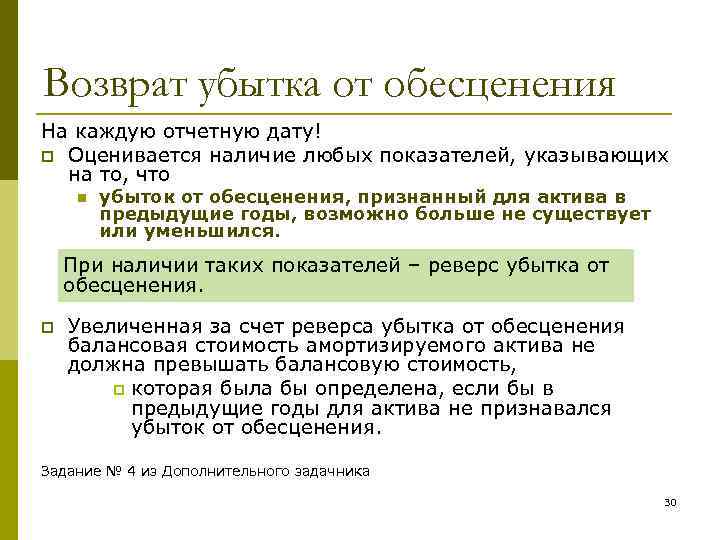 Возврат убытка от обесценения

На каждую отчетную дату!

Оценивается наличие любых показателей, указывающих на то, что

убыток от обесценения, признанный для актива в предыдущие годы, возможно больше не существует или уменьшился.

При наличии таких показателей – реверс убытка от обесценения.

Увеличенная за счет реверса убытка от обесценения балансовая стоимость амортизируемого актива не должна превышать балансовую стоимость,

которая была бы определена, если бы в предыдущие годы для актива не признавался убыток от обесценения.

Задание № 4 из Дополнительного задачника

30